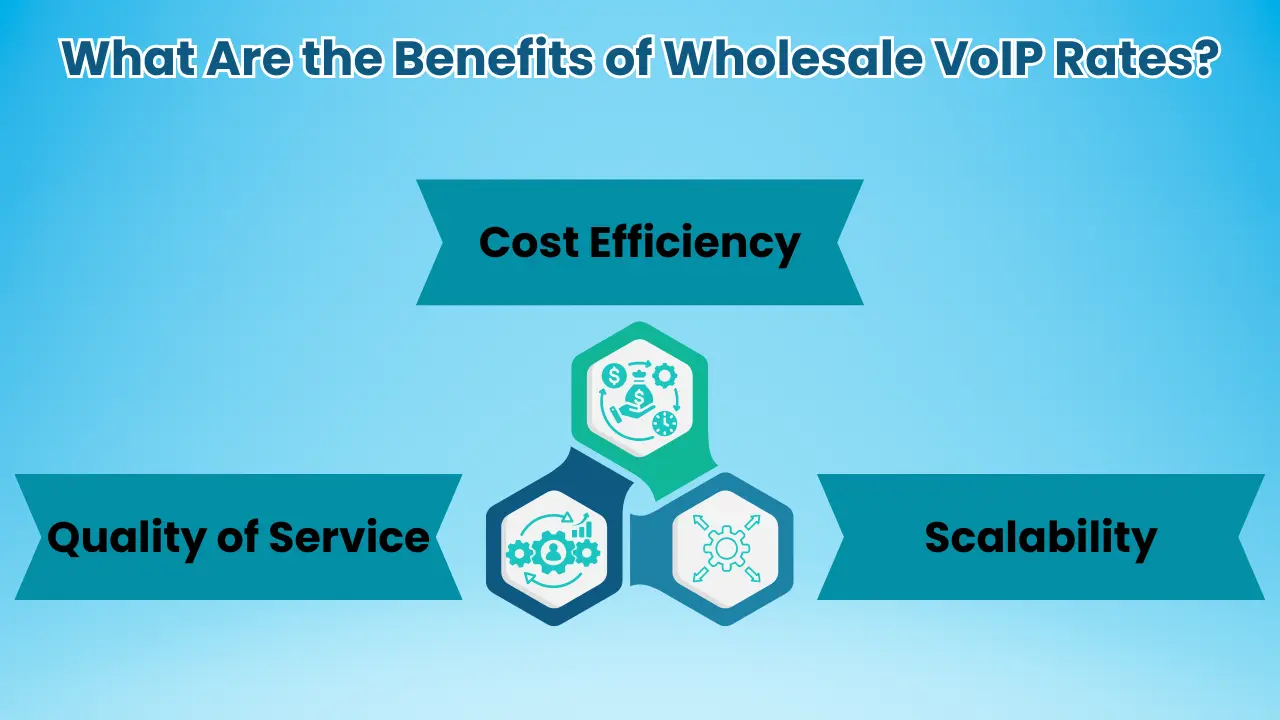 What Are the Benefits of Wholesale VoIP Rates?

Cost Efficiency

Quality of Service

Scalability